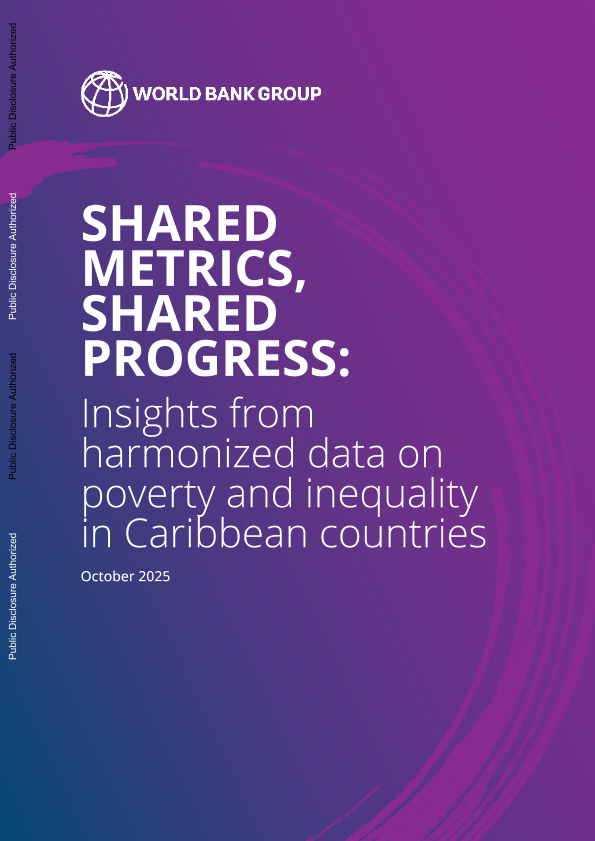 Public Disclosure Authorized

Public Disclosure Authorized

Public Disclosure Authorized

Public Disclosure Authorized

WORLD BANK GROUP

SHARED METRICS, SHARED PROGRESS:

Insights from harmonized data on poverty and inequality in Caribbean countries

October 2025